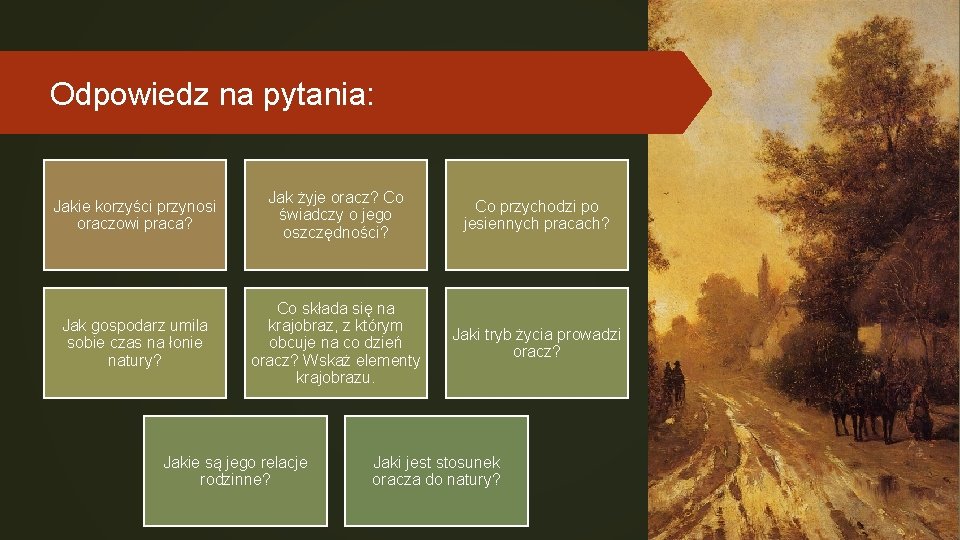 Odpowiedz na pytania:

Jakie korzyści przynosi oraczowi praca?

Jak żyje oracz? Co świadczy o jego oszczędności?

Co przychodzi po jesiennych pracach?

Jak gospodarz umila sobie czas na łonie natury?

Co składa się na krajobraz, z którym obcuje na co dzień oracz? Wskaż elementy krajobrazu.

Jaki tryb życia prowadzi oracz?

Jakie są jego relacje rodzinne?

Jaki jest stosunek oracza do natury?